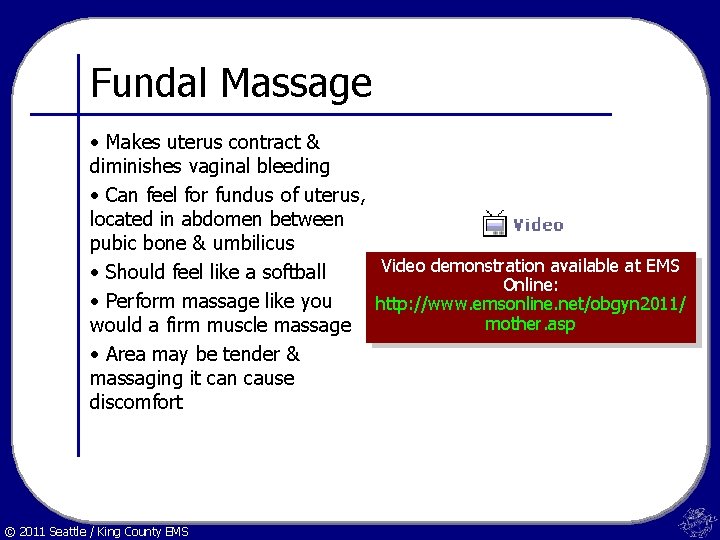 Fundal Massage

• Makes uterus contract & diminishes vaginal bleeding

• Can feel for fundus of uterus, located in abdomen between pubic bone & umbilicus

• Should feel like a softball

• Perform massage like you would a firm muscle massage

• Area may be tender & massaging it can cause discomfort

Video

Video demonstration available at EMS Online: http://www.emsonline.net/obgyn2011/mother.asp

© 2011 Seattle / King County EMS